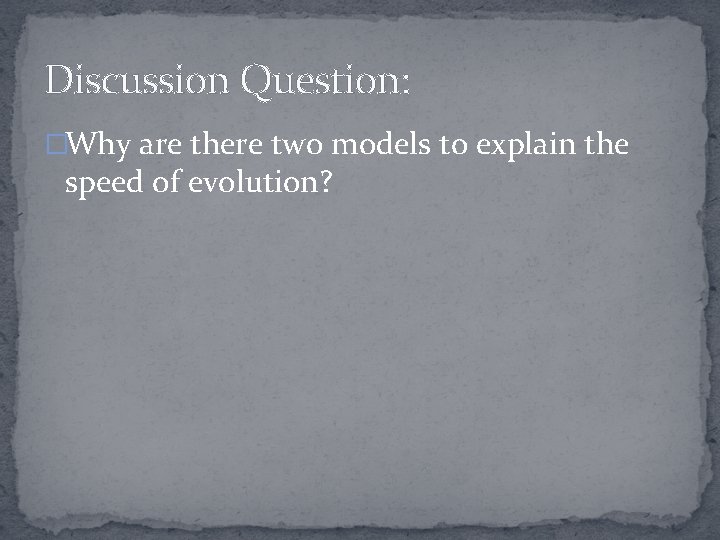 Discussion Question:

Why are there two models to explain the speed of evolution?